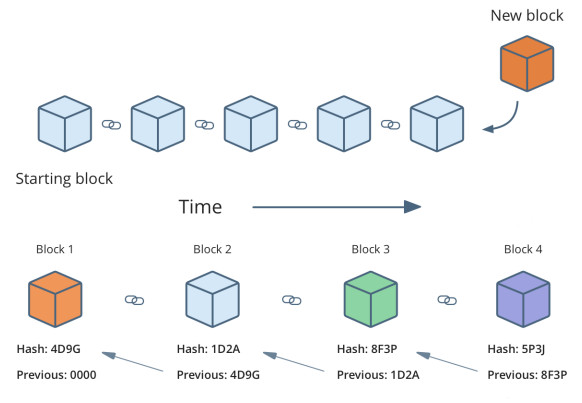 New block

Starting block

Time

Block 1

Hash: 4D9G

Previous: 0000

Block 2

Hash: 1D2A

Previous: 4D9G

Block 3

Hash: 8F3P

Previous: 1D2A

Block 4

Hash: 5P3J

Previous: 8F3P